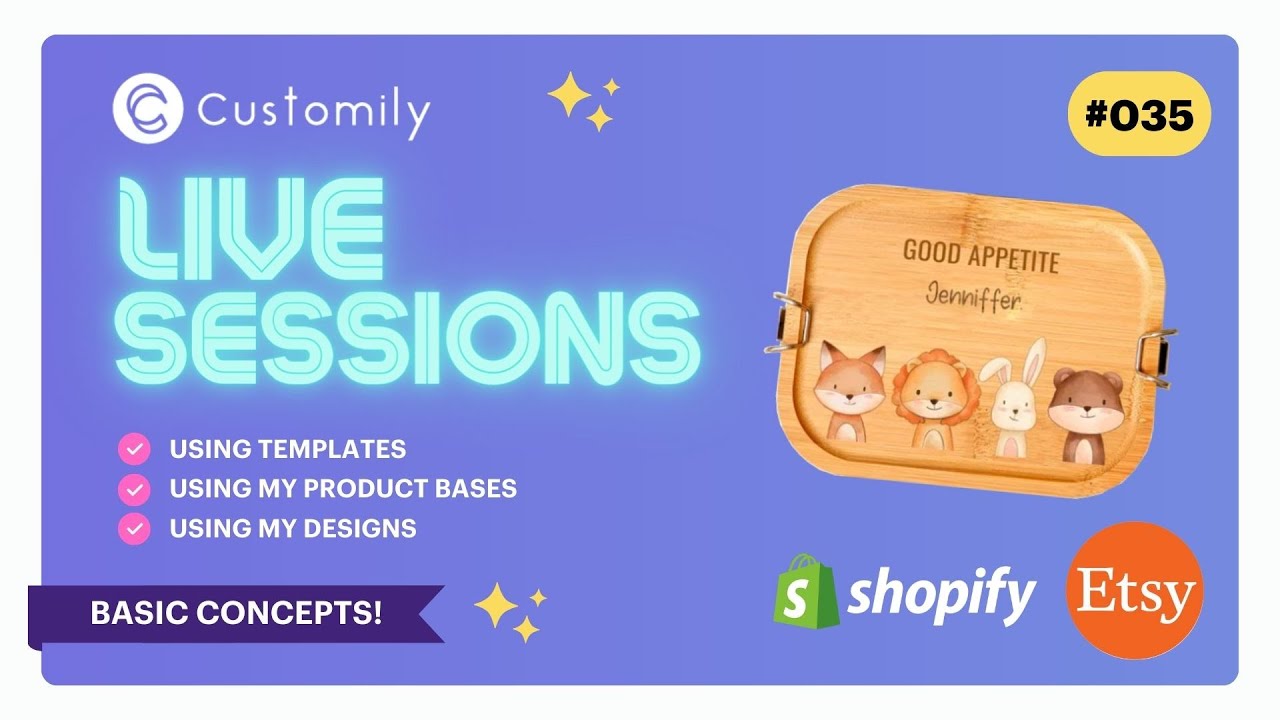 Customily

#035

LIVE SESSIONS

GOOD APPETITE
Jenniffer

USING TEMPLATES
USING MY PRODUCT BASES
USING MY DESIGNS

BASIC CONCEPTS!

shopify

Etsy